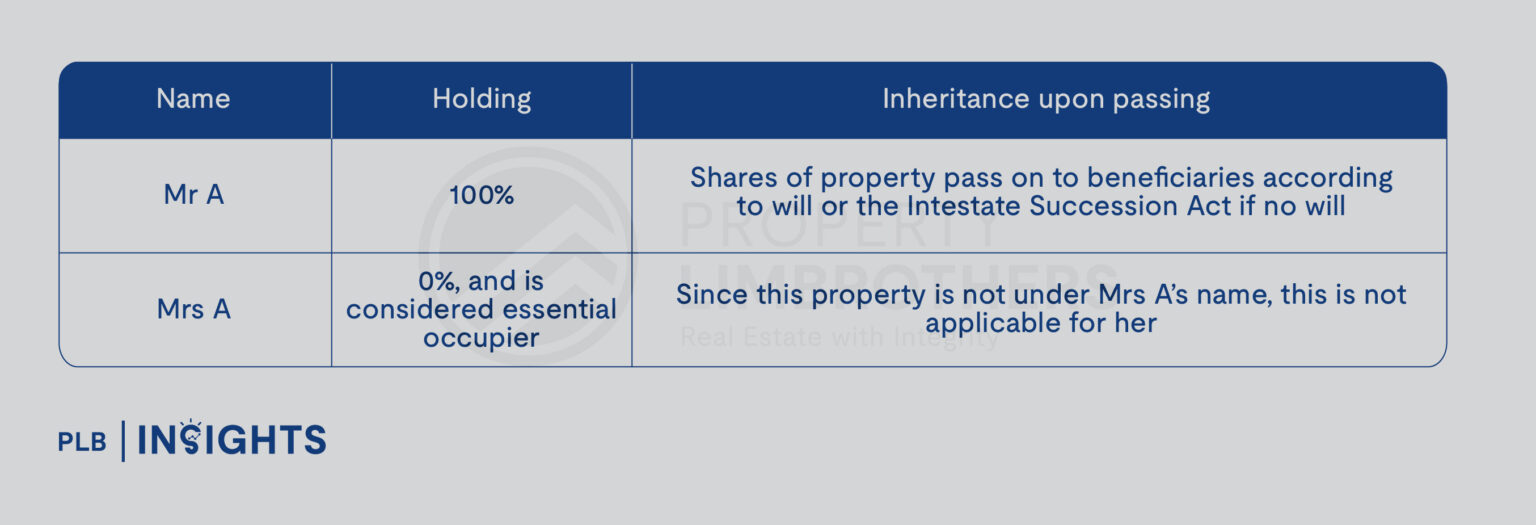 | Name | Holding | Inheritance upon passing |
|---|---|---|
| Mr A | 100% | Shares of property pass on to beneficiaries according to will or the Intestate Succession Act if no will |
| Mrs A | 0%, and is considered essential occupier | Since this property is not under Mrs A's name, this is not applicable for her |

PROPERTY LIMBROTHERS
Real Estate with Integrity

PLB | INSIGHTS